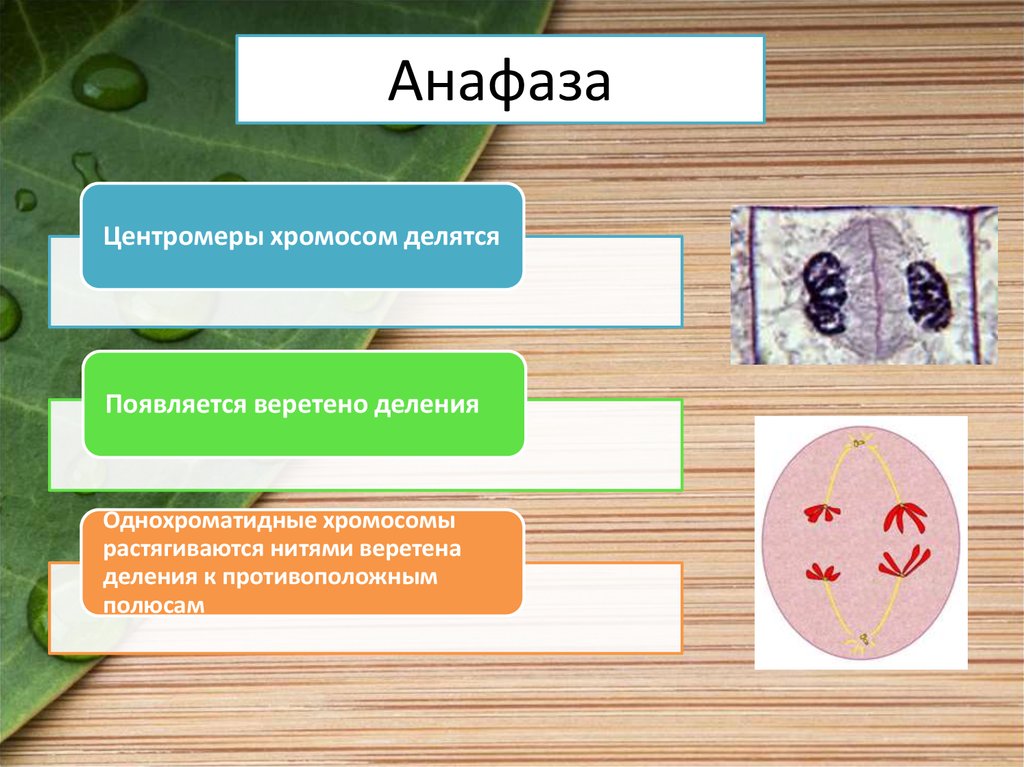 Анафаза

Центромеры хромосом делятся

Появляется веретено деления

Однохроматидные хромосомы растягиваются нитями веретена деления к противоположным полюсам